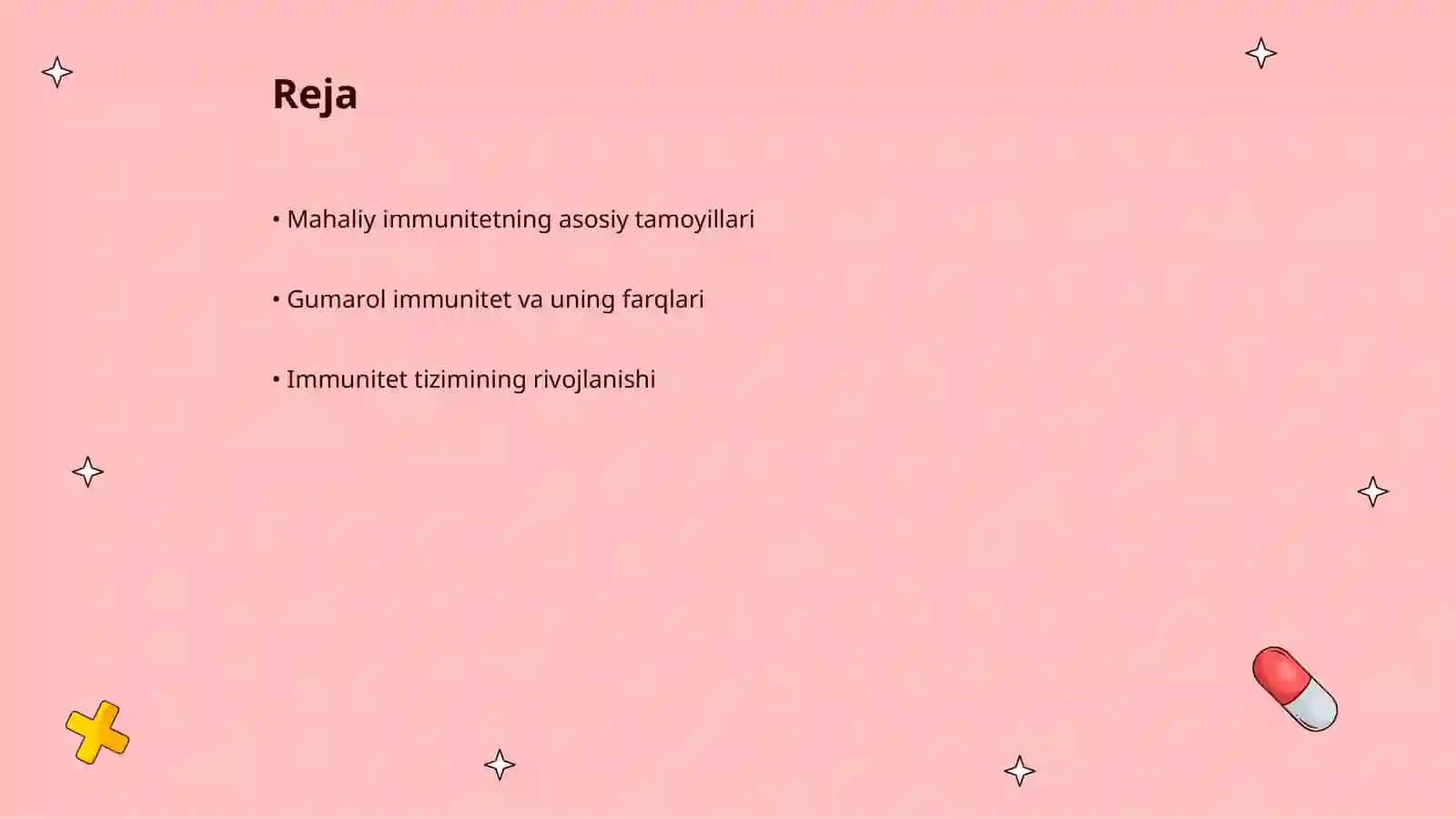 Reja

• Mahaliy immunitetning asosiy tamoyillari

• Gumarol immunitet va uning farqlari

• Immunitet tizimining rivojlanishi